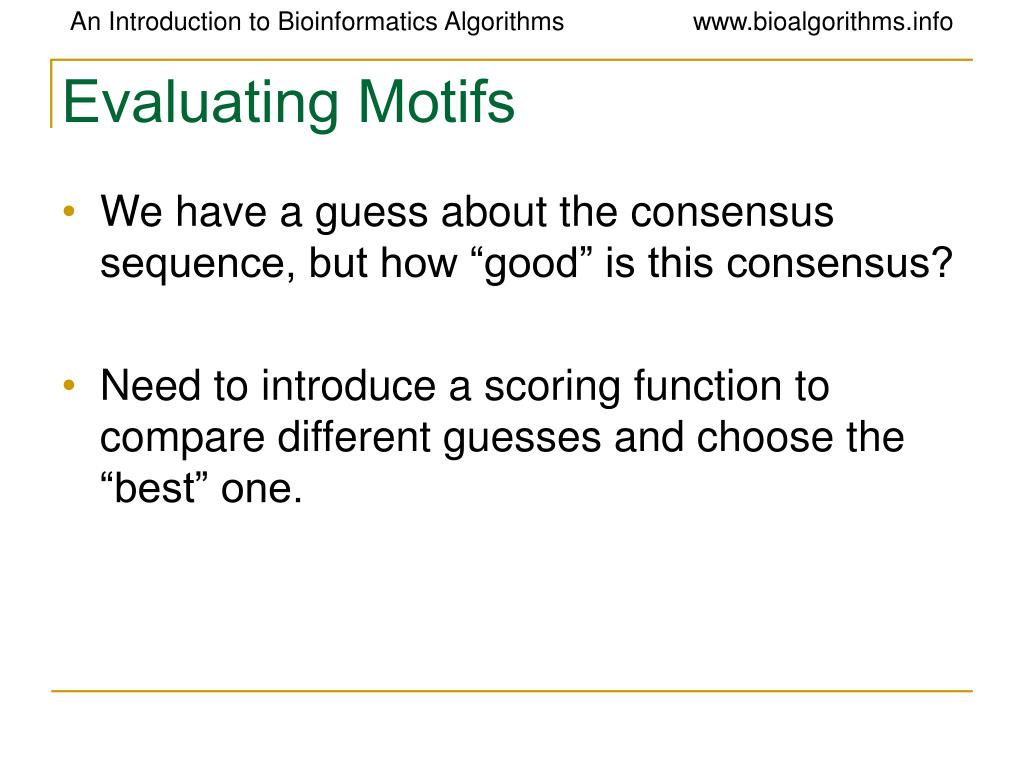 An Introduction to Bioinformatics Algorithms www.bioalgorithms.info

Evaluating Motifs

• We have a guess about the consensus sequence, but how “good” is this consensus?

• Need to introduce a scoring function to compare different guesses and choose the “best” one.